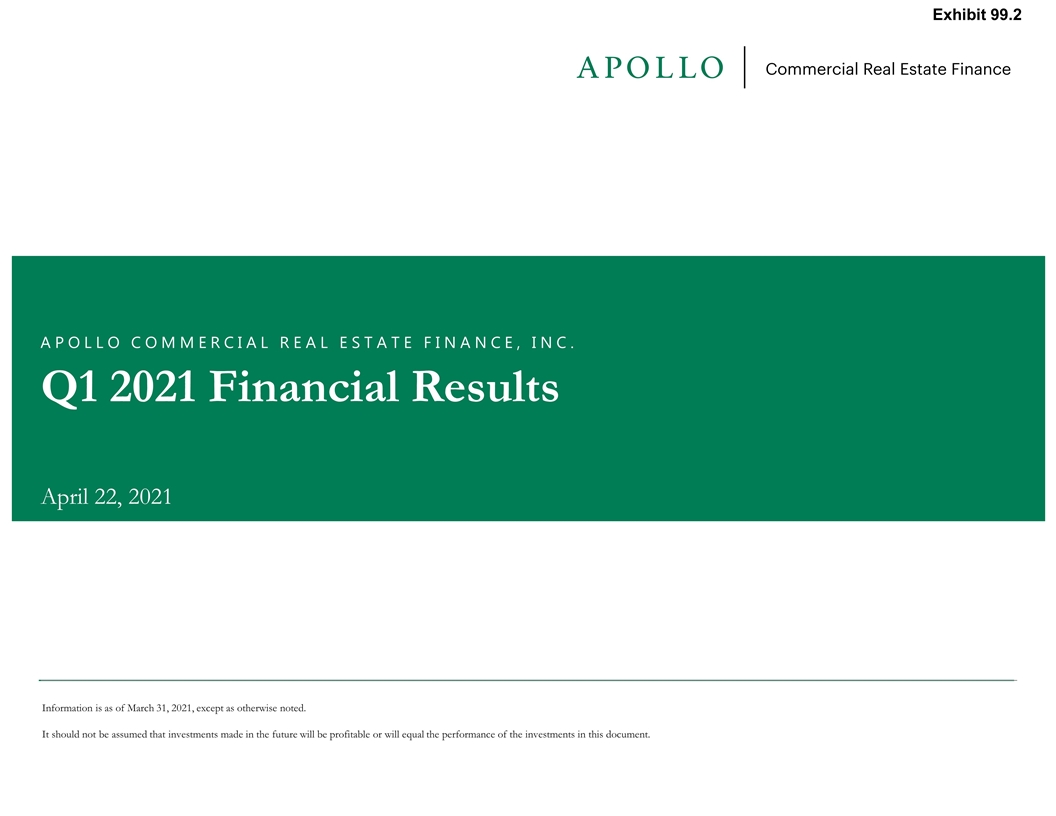 Exhibit 99.2

APOLLO

Commercial Real Estate Finance

APOLLO COMMERCIAL REAL ESTATE FINANCE, INC.

Q1 2021 Financial Results

April 22, 2021

Information is as of March 31, 2021, except as otherwise noted.

It should not be assumed that investments made in the future will be profitable or will equal the performance of the investments in this document.